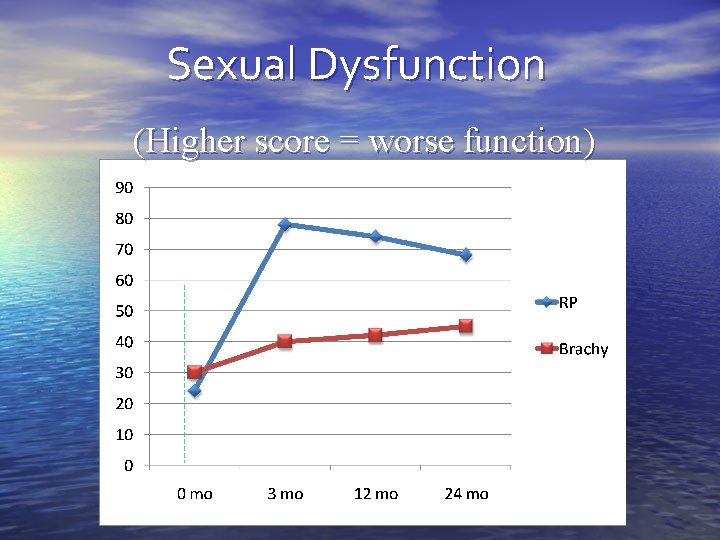 Sexual Dysfunction

(Higher score = worse function)

90
80
70
60
50
40
30
20
10
0

0 mo
3 mo
12 mo
24 mo

RP
Brachy